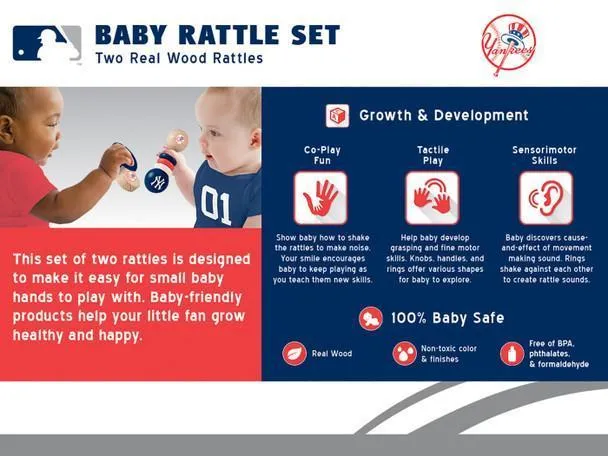 BABY RATTLE SET
Two Real Wood Rattles

Yankees

01

This set of two rattles is designed to make it easy for small baby hands to play with. Baby-friendly products help your little fan grow healthy and happy.

Growth & Development

Co-Play Fun

Show baby how to shake the rattles to make noise. Your smile encourages baby to keep playing as you teach them new skills.

Tactile Play

Help baby develop grasping and fine motor skills. Knobs, handles, and rings offer various shapes for baby to explore.

Sensorimotor Skills

Baby discovers cause-and-effect of movement making sound. Rings shake against each other to create rattle sounds.

100% Baby Safe

Real Wood

Non-toxic color & finishes

Free of BPA, phthalates, & formaldehyde